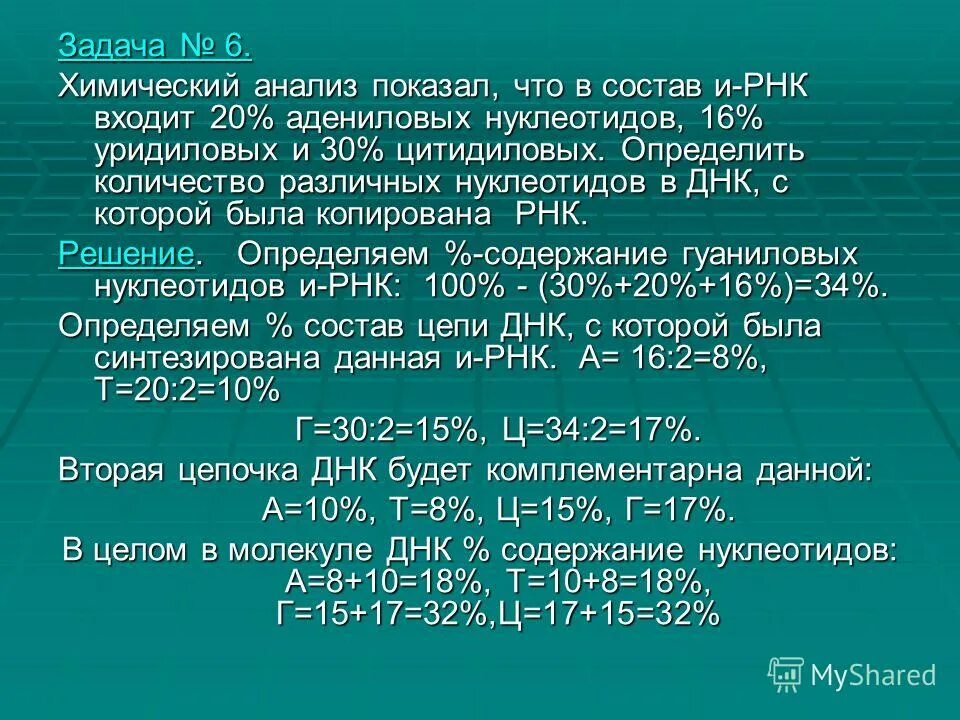 Задача № 6.

Химический анализ показал, что в состав и-РНК входит 20% адениловых нуклеотидов, 16% уридиловых и 30% цитидиловых. Определить количество различных нуклеотидов в ДНК, с которой была копирована РНК.

Решение. Определяем %-содержание гуаниловых нуклеотидов и-РНК: 100% - (30%+20%+16%)=34%.

Определяем % состав цепи ДНК, с которой была синтезирована данная и-РНК. А= 16:2=8%, Т=20:2=10%

Г=30:2=15%, Ц=34:2=17%.

Вторая цепочка ДНК будет комплементарна данной:

А=10%, Т=8%, Ц=15%, Г=17%.

В целом в молекуле ДНК % содержание нуклеотидов: А=8+10=18%, Т=10+8=18%, Г=15+17=32%,Ц=17+15=32%

MyShared